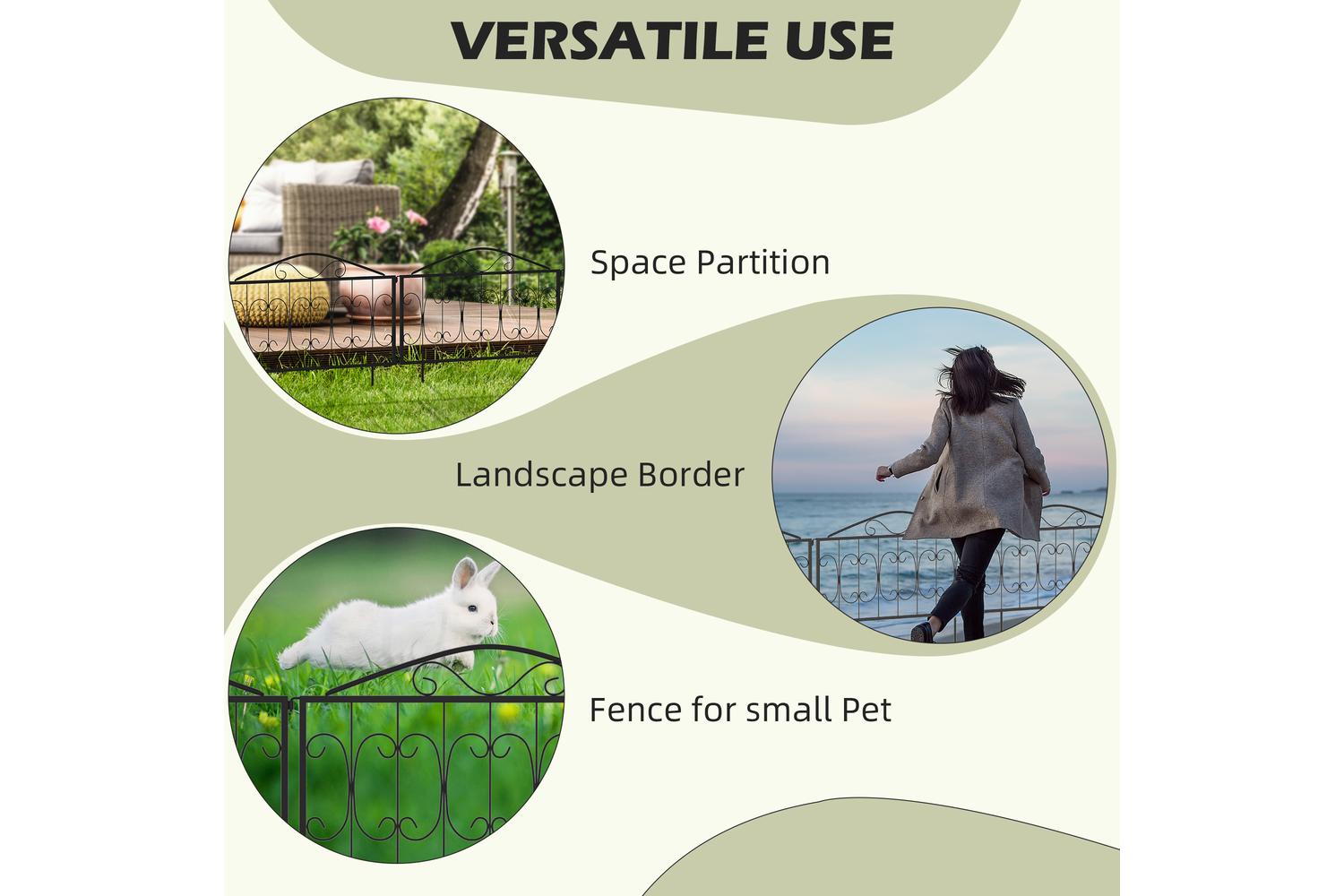 VERSATILE USE

Space Partition

Landscape Border

Fence for small Pet